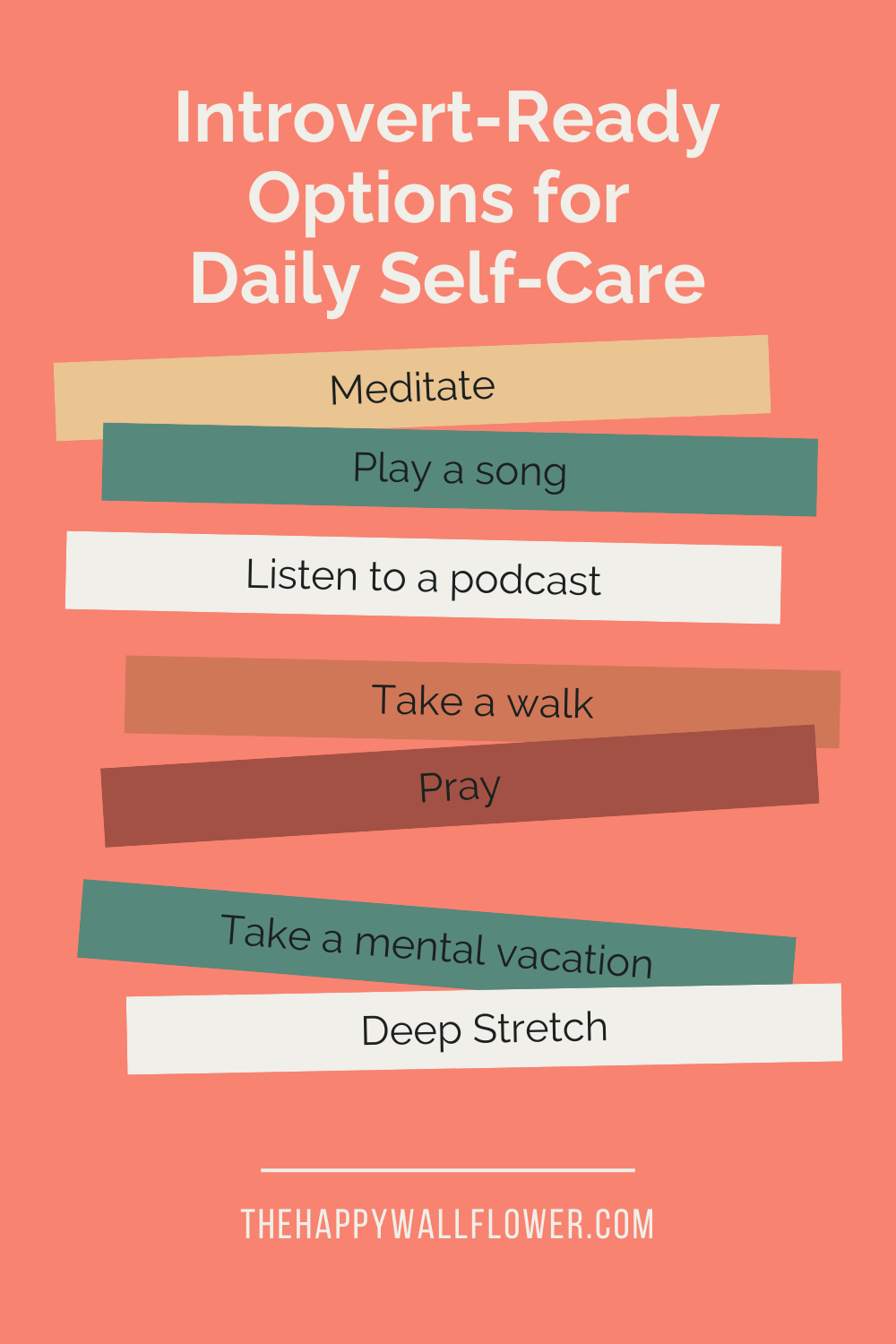 Introvert-Ready Options for Daily Self-Care

Meditate

Play a song

Listen to a podcast

Take a walk

Pray

Take a mental vacation

Deep Stretch

THEHAPPYWALLFLOWER.COM